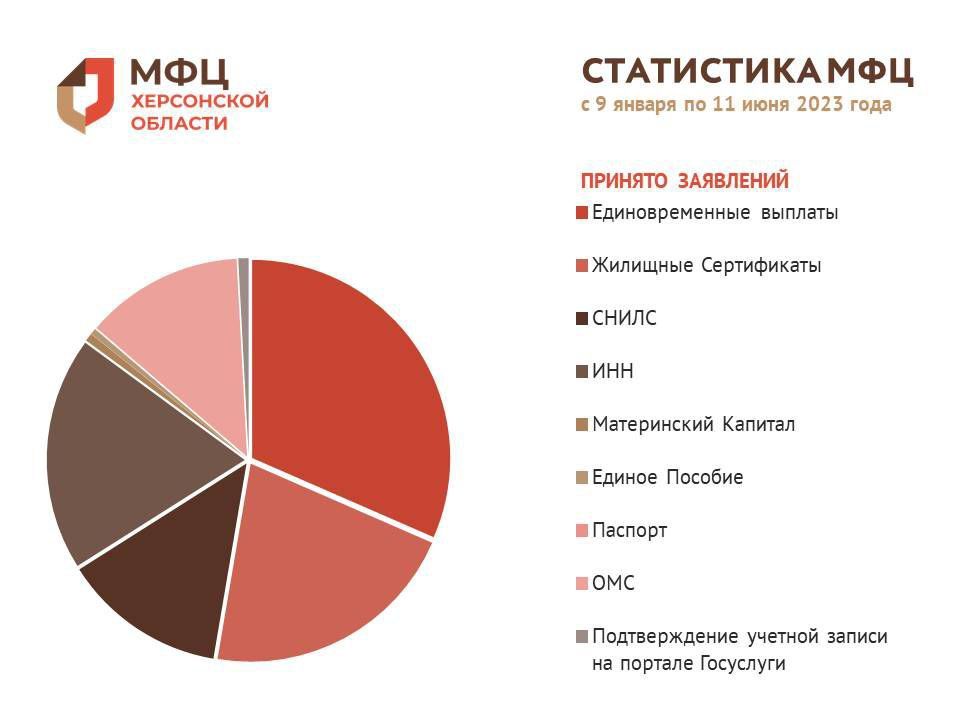 МФЦ
ХЕРСОНСКОЙ
ОБЛАСТИ

СТАТИСТИКА МФЦ
с 9 января по 11 июня 2023 года

ПРИНЯТО ЗАЯВЛЕНИЙ
Единовременные выплаты
Жилищные Сертификаты
СНИЛС
ИНН
Материнский Капитал
Единое Пособие
Паспорт
ОМС
Подтверждение учетной записи на портале Госуслуги